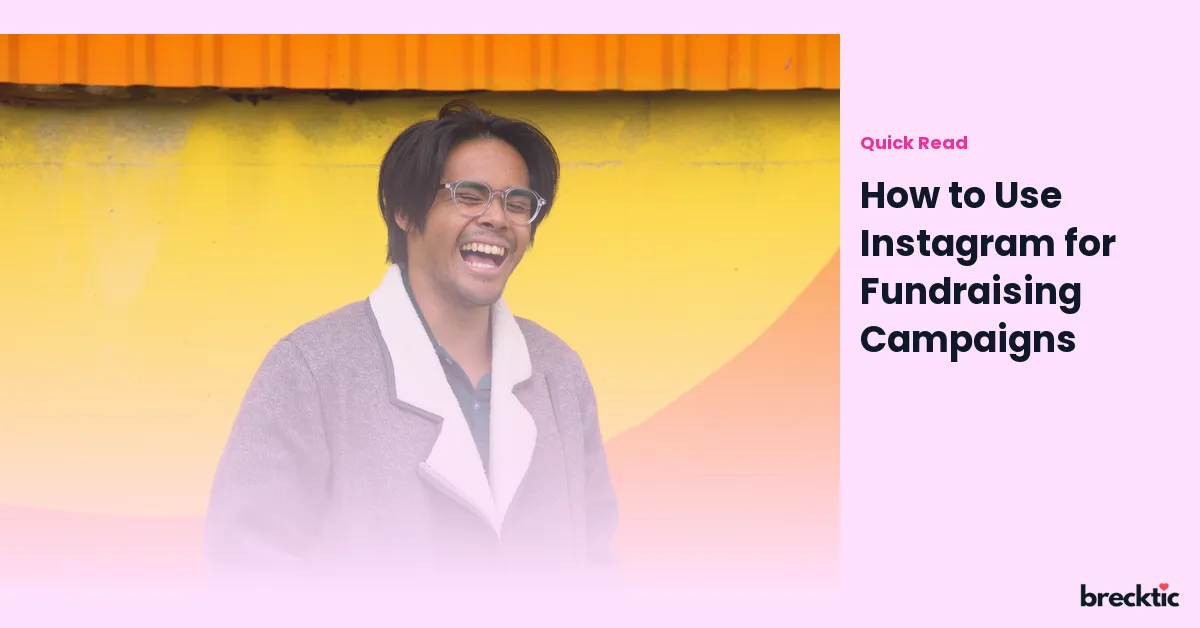 Quick Read

How to Use Instagram for Fundraising Campaigns

brecktic